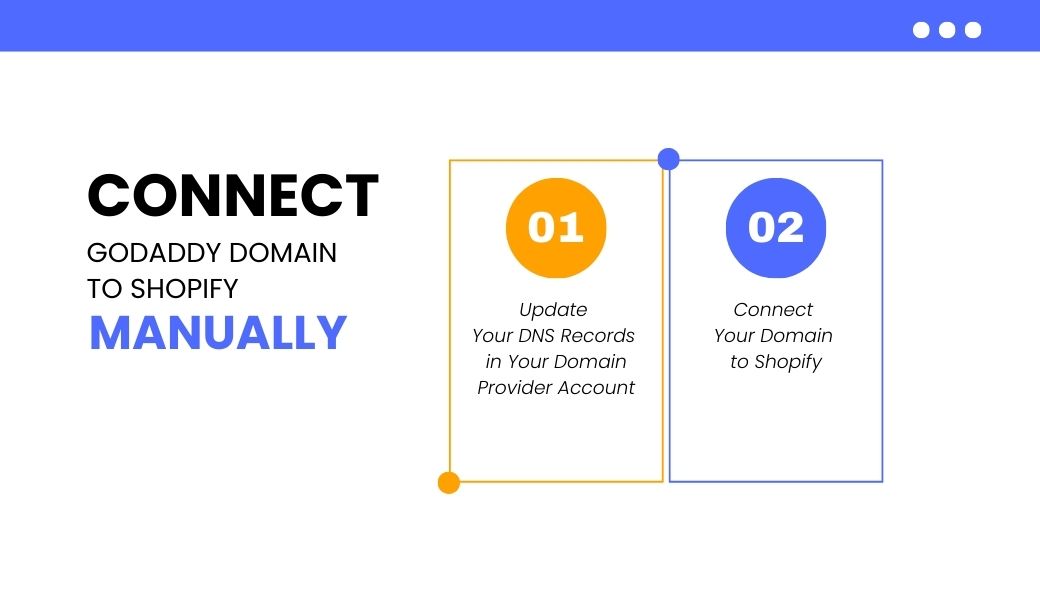 CONNECT
GODADDY DOMAIN TO SHOPIFY
MANUALLY

01
Update Your DNS Records in Your Domain Provider Account

02
Connect Your Domain to Shopify